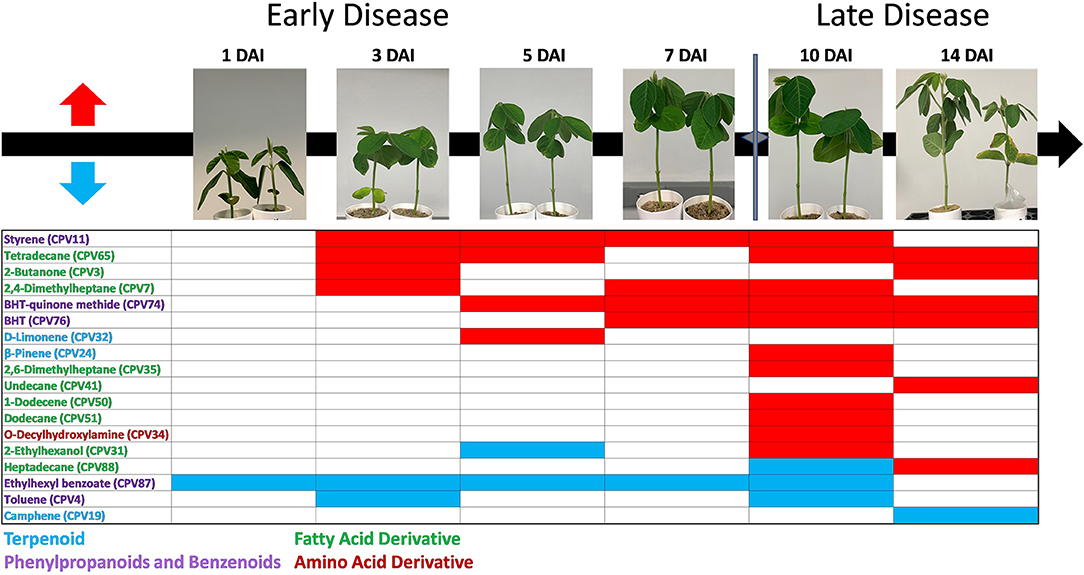 Early Disease

Late Disease

1 DAI

3 DAI

5 DAI

7 DAI

10 DAI

14 DAI

Styrene (CPV11)
Tetradecane (CPV65)
2-Butanone (CPV3)
2,4-Dimethylheptane (CPV7)
BHT-quinone methide (CPV74)
BHT (CPV76)
D-Limonene (CPV32)
β-Pinene (CPV24)
2,6-Dimethylheptane (CPV35)
Undecane (CPV41)
1-Dodecene (CPV50)
Dodecane (CPV51)
O-Decylhydroxylamine (CPV34)
2-Ethylhexanol (CPV31)
Heptadecane (CPV88)
Ethylhexyl benzoate (CPV87)
Toluene (CPV4)
Camphene (CPV19)

Terpenoid
Fatty Acid Derivative
Phenylpropanoids and Benzenoids
Amino Acid Derivative